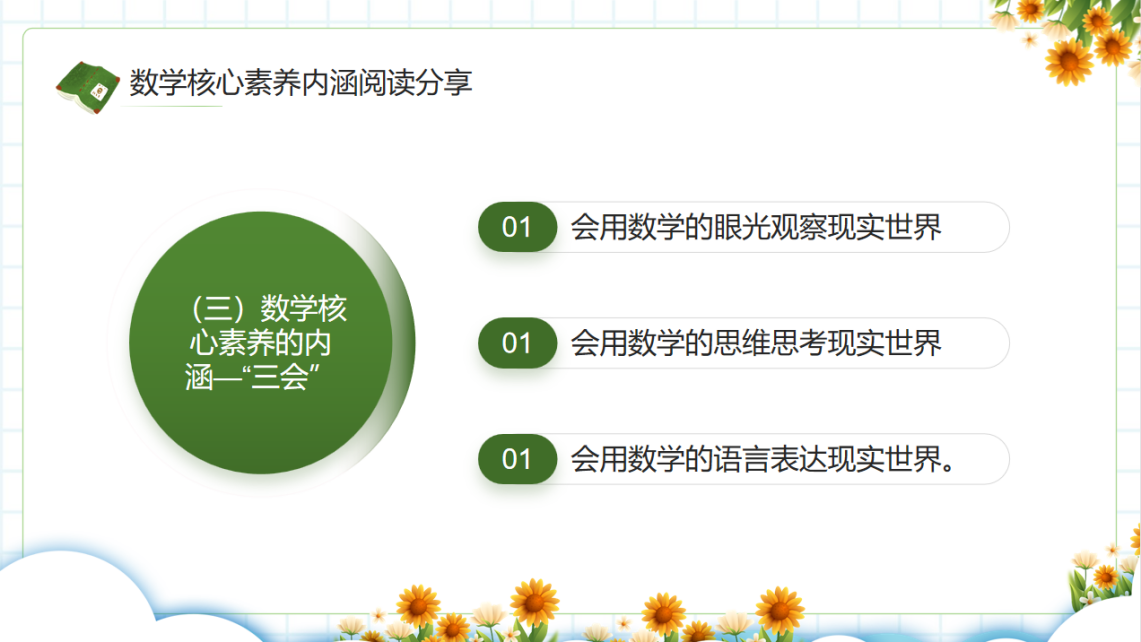 数学核心素养内涵阅读分享

（三）数学核心素养的内涵—“三会”

01 会用数学的眼光观察现实世界

01 会用数学的思维思考现实世界

01 会用数学的语言表达现实世界。